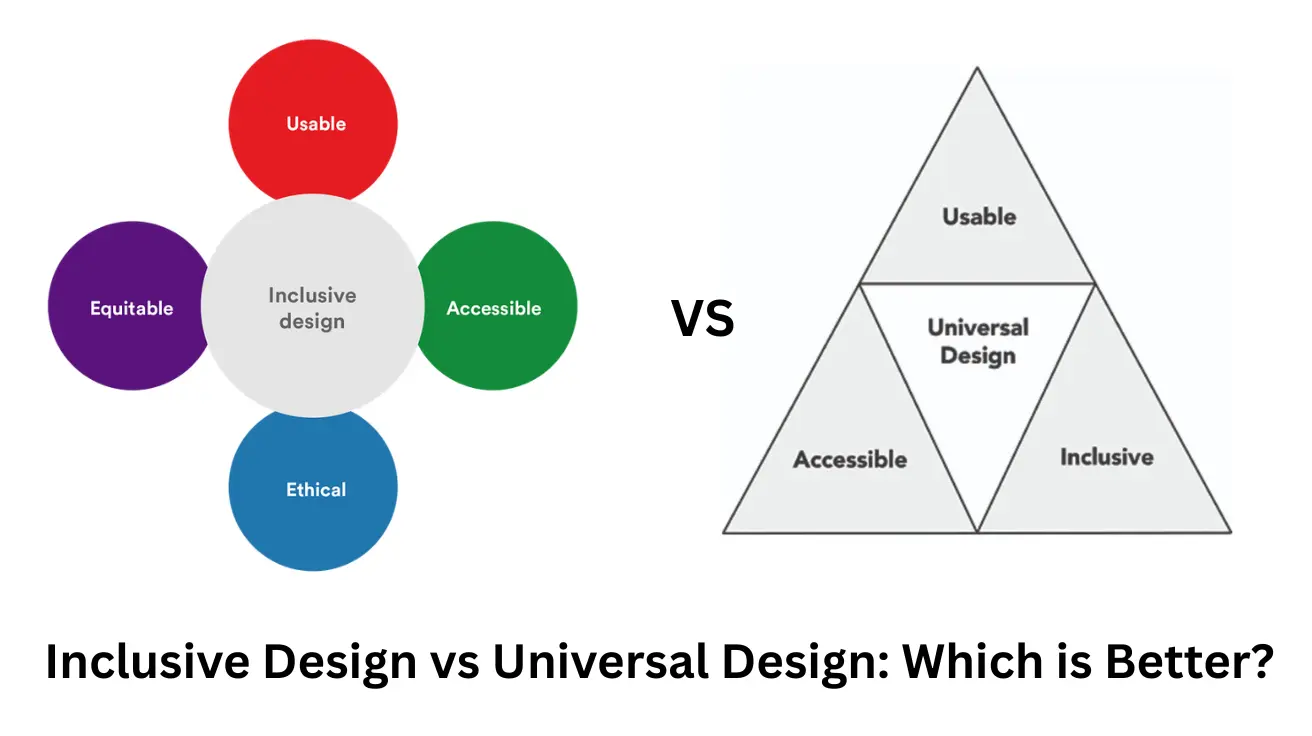 Usable

Equitable

Inclusive design

Accessible

Ethical

VS

Usable

Universal Design

Accessible

Inclusive

Inclusive Design vs Universal Design: Which is Better?